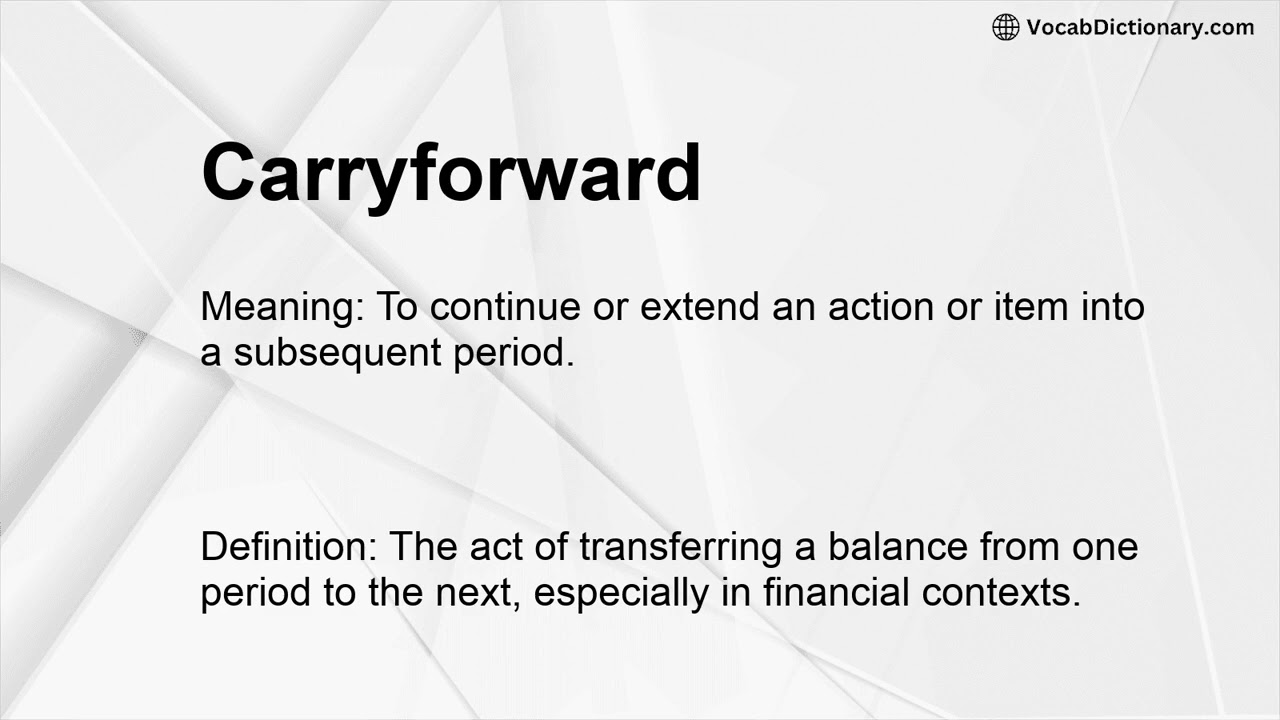 VocabDictionary.com

Carryforward

Meaning: To continue or extend an action or item into a subsequent period.

Definition: The act of transferring a balance from one period to the next, especially in financial contexts.